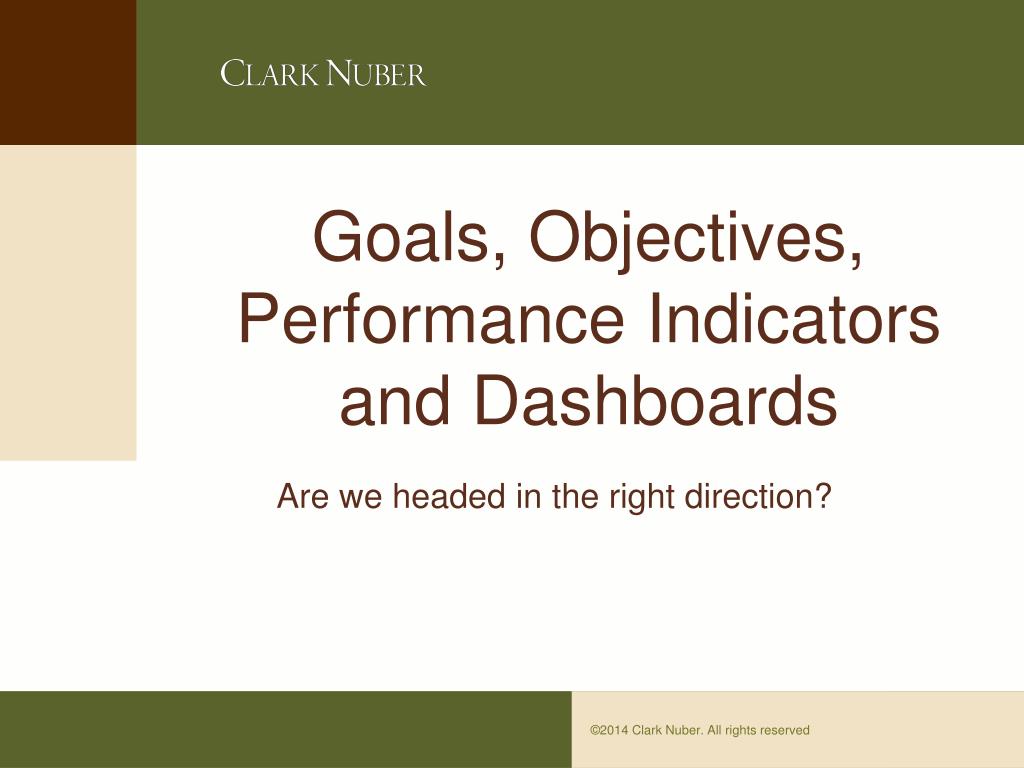 CLARK NUBER

Goals, Objectives, Performance Indicators and Dashboards

Are we headed in the right direction?

©2014 Clark Nuber. All rights reserved